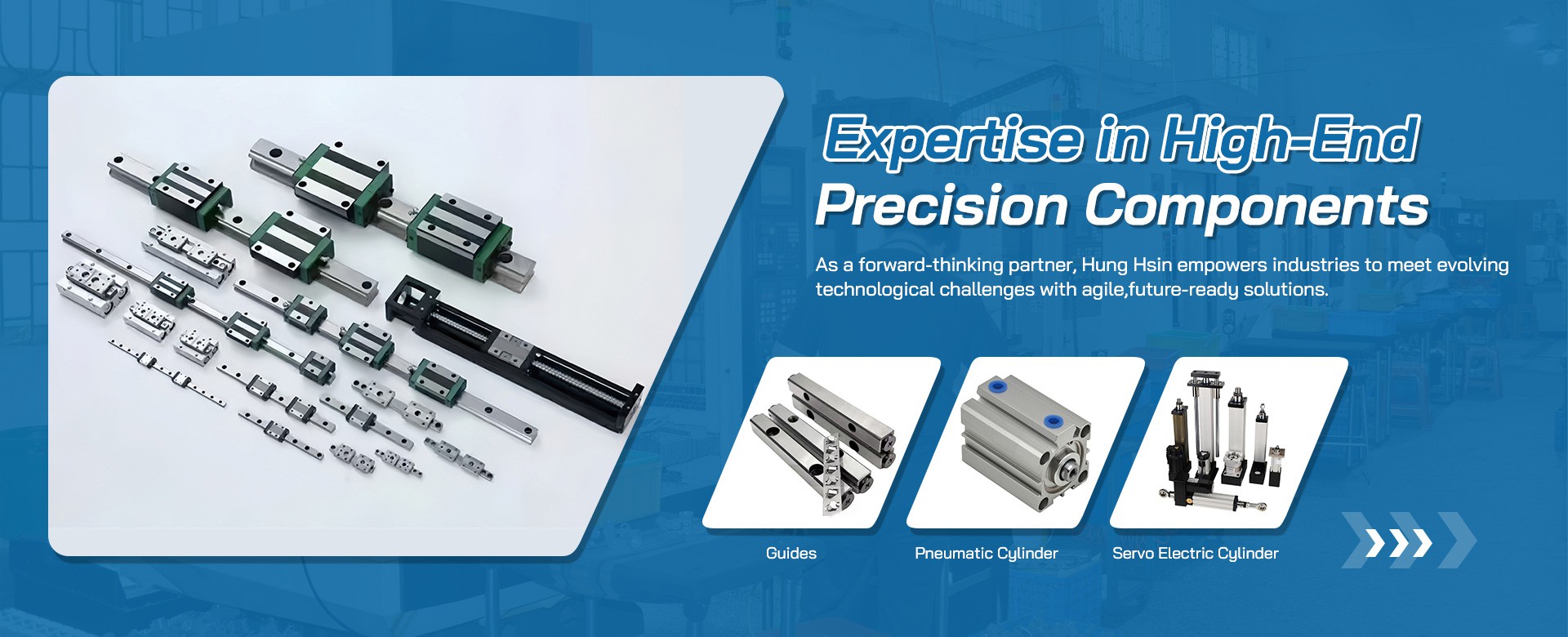 Expertise in High-End
Precision Components

As a forward-thinking partner, Hung Hsin empowers industries to meet evolving technological challenges with agile,future-ready solutions.

Guides

Pneumatic Cylinder

Servo Electric Cylinder